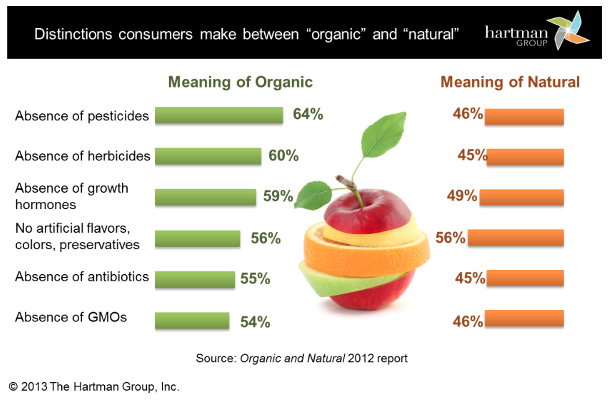 Distinctions consumers make between "organic" and "natural"

hartman GROUP

| | Meaning of Organic | Meaning of Natural |
|---|---|---|
| Absence of pesticides | 64% | 46% |
| Absence of herbicides | 60% | 45% |
| Absence of growth hormones | 59% | 49% |
| No artificial flavors, colors, preservatives | 56% | 56% |
| Absence of antibiotics | 55% | 45% |
| Absence of GMOs | 54% | 46% |

Source: Organic and Natural 2012 report

© 2013 The Hartman Group, Inc.